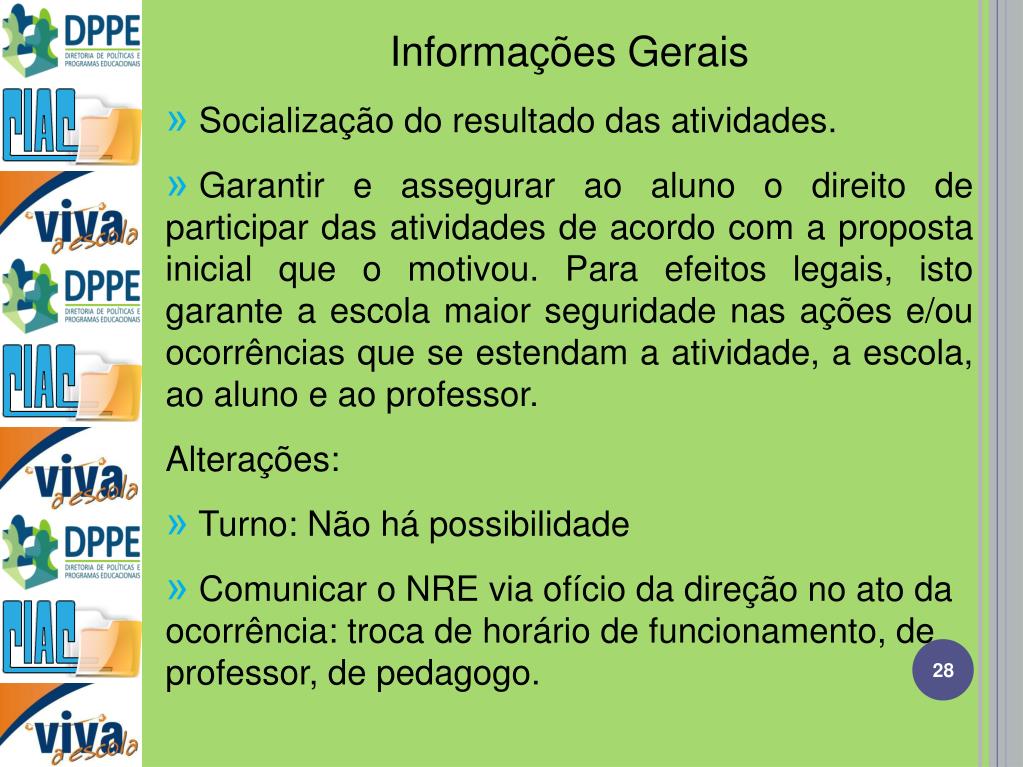 DPPE
DIRETORIA DE POLÍTICAS E PROGRAMAS EDUCACIONAIS
CIAC
viva a escola
DPPE
DIRETORIA DE POLÍTICAS E PROGRAMAS EDUCACIONAIS
CIAC
viva a escola
DPPE
DIRETORIA DE POLÍTICAS E PROGRAMAS EDUCACIONAIS
CIAC
viva a escola

Informações Gerais

» Socialização do resultado das atividades.

» Garantir e assegurar ao aluno o direito de participar das atividades de acordo com a proposta inicial que o motivou. Para efeitos legais, isto garante a escola maior seguridade nas ações e/ou ocorrências que se estendam a atividade, a escola, ao aluno e ao professor.

Alterações:

» Turno: Não há possibilidade

» Comunicar o NRE via ofício da direção no ato da ocorrência: troca de horário de funcionamento, de professor, de pedagogo.

28